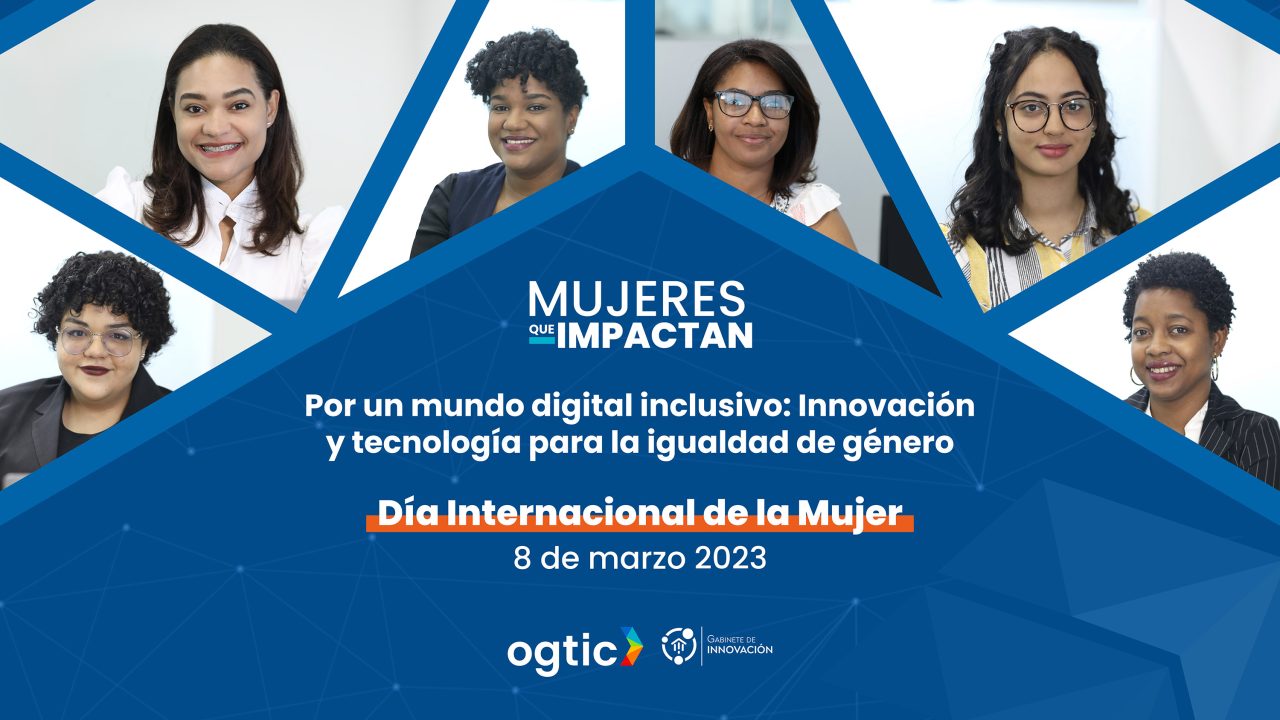 MUJERES
QUE IMPACTAN

Por un mundo digital inclusivo: Innovación y tecnología para la igualdad de género

Día Internacional de la Mujer
8 de marzo 2023

ogtic

GABINETE DE INNOVACIÓN